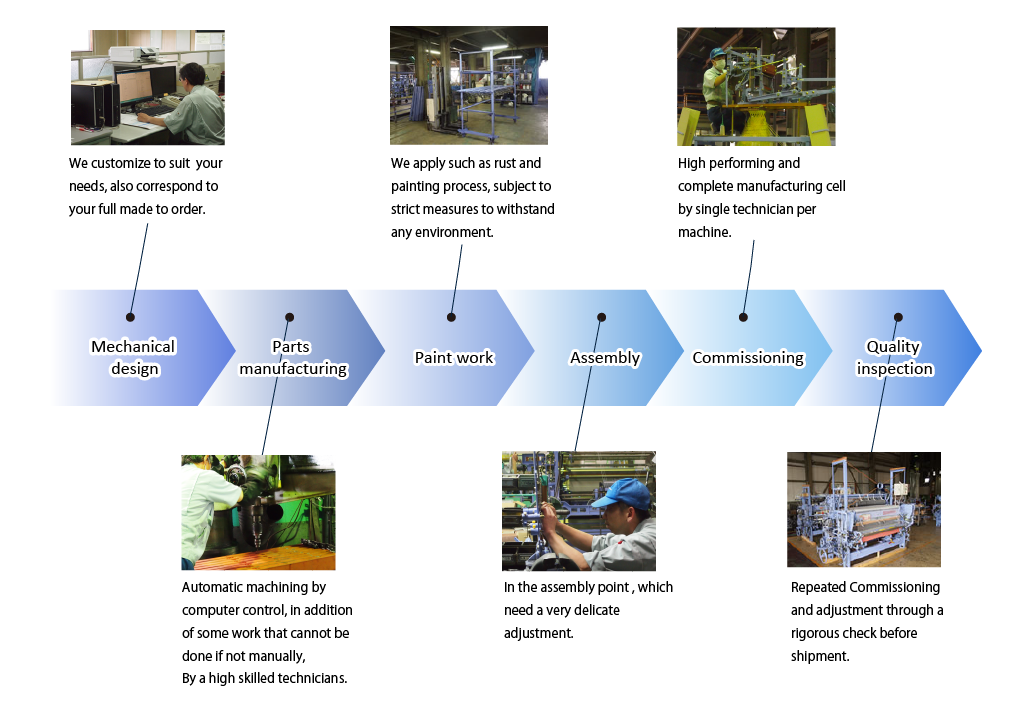 We customize to suit your needs, also correspond to your full made to order.

We apply such as rust and painting process, subject to strict measures to withstand any environment.

High performing and complete manufacturing cell by single technician per machine.

Mechanical design

Parts manufacturing

Paint work

Assembly

Commissioning

Quality inspection

Automatic machining by computer control, in addition of some work that cannot be done if not manually,
By a high skilled technicians.

In the assembly point , which need a very delicate adjustment.

Repeated Commissioning and adjustment through a rigorous check before shipment.